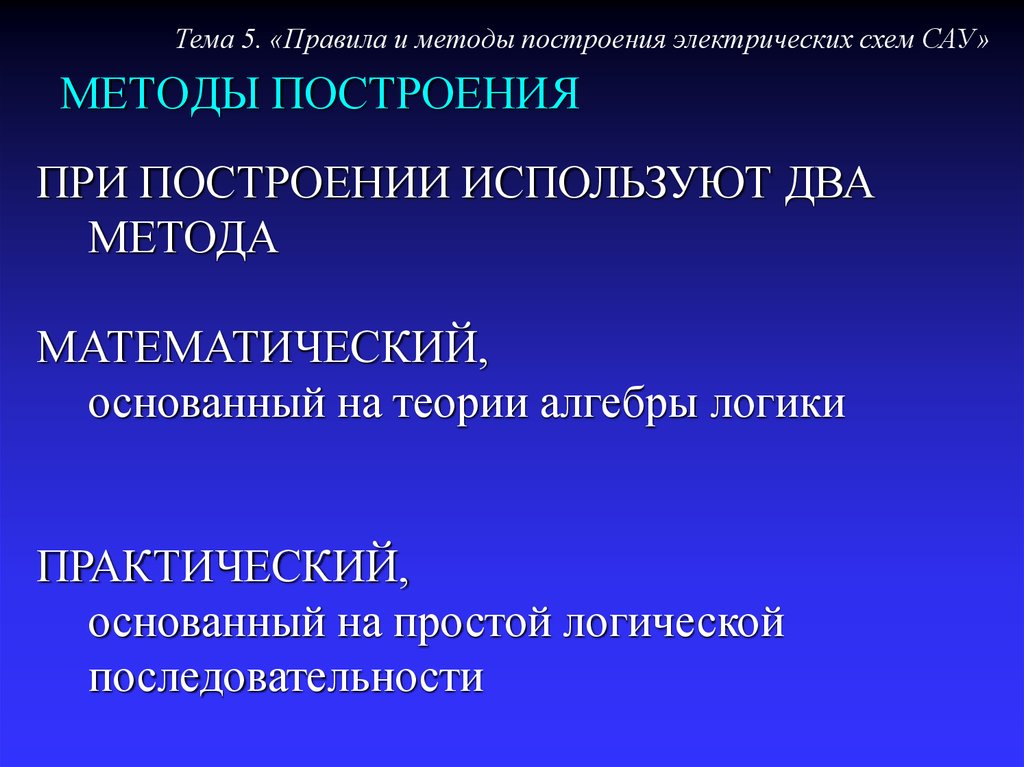 Тема 5. «Правила и методы построения электрических схем САУ»

МЕТОДЫ ПОСТРОЕНИЯ

ПРИ ПОСТРОЕНИИ ИСПОЛЬЗУЮТ ДВА МЕТОДА

МАТЕМАТИЧЕСКИЙ,
основанный на теории алгебры логики

ПРАКТИЧЕСКИЙ,
основанный на простой логической последовательности